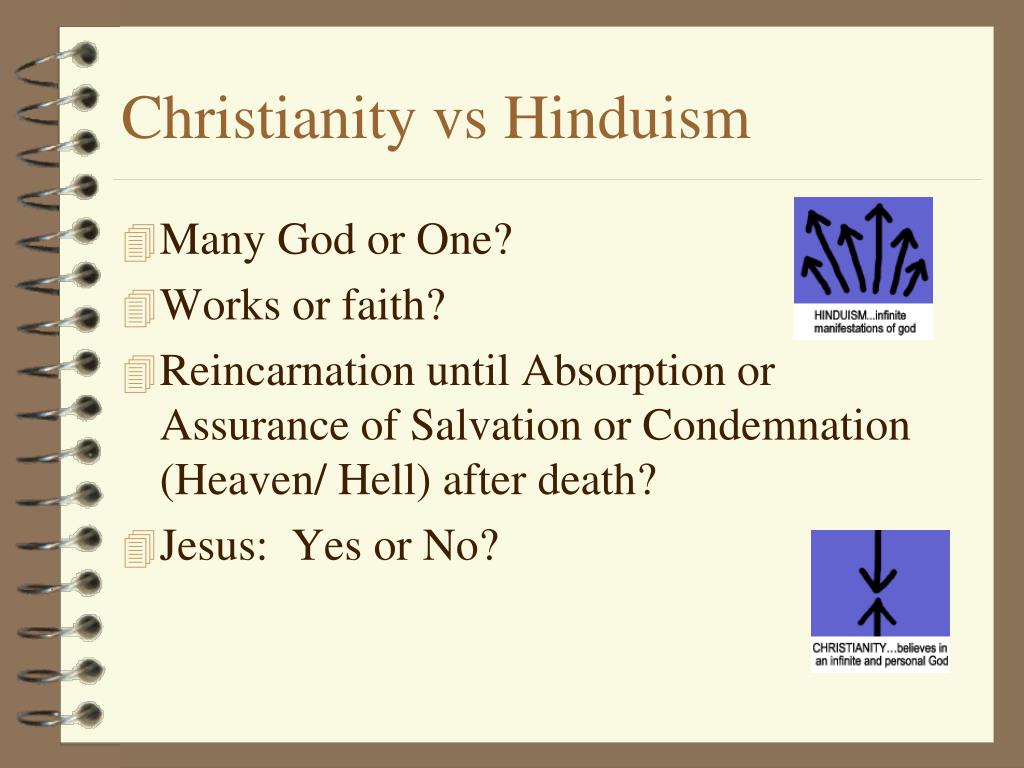 Christianity vs Hinduism

Many God or One?

Works or faith?

Reincarnation until Absorption or Assurance of Salvation or Condemnation (Heaven/ Hell) after death?

Jesus: Yes or No?

HINDUISM...infinite manifestations of god

CHRISTIANITY...believes in an infinite and personal God